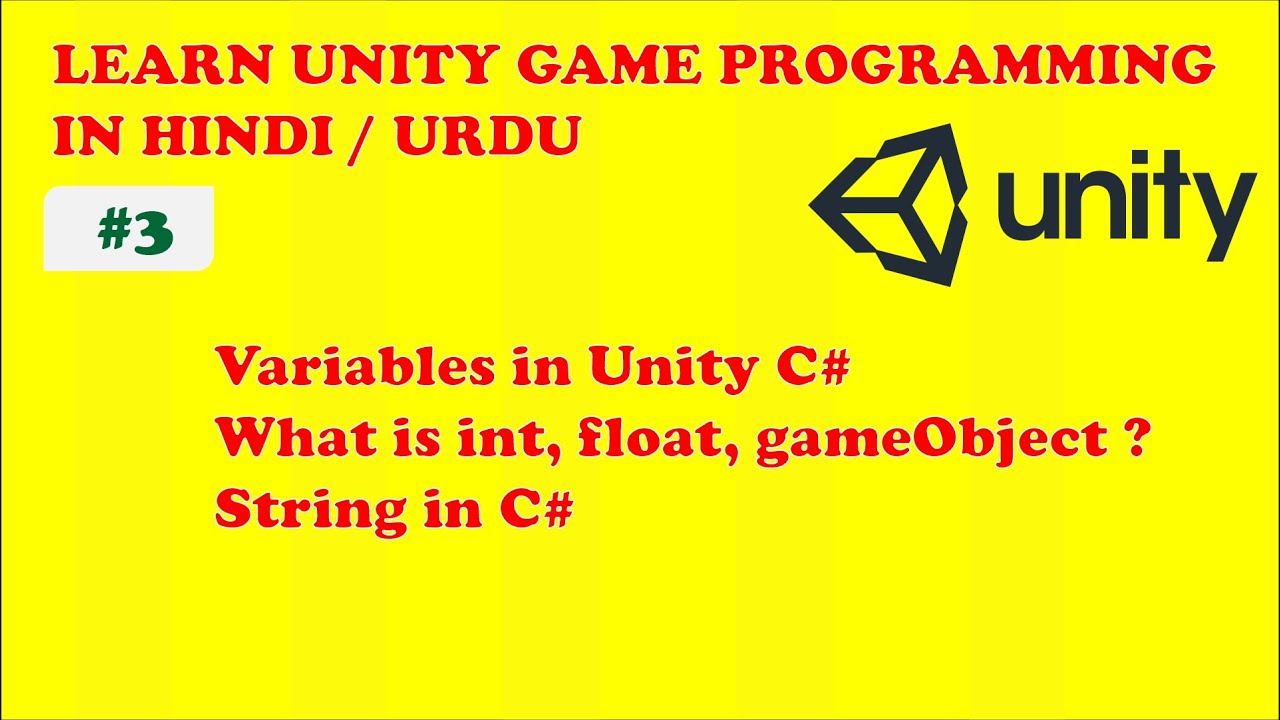 LEARN UNITY GAME PROGRAMMING IN HINDI / URDU

#3

unity

Variables in Unity C#
What is int, float, gameObject ?
String in C#